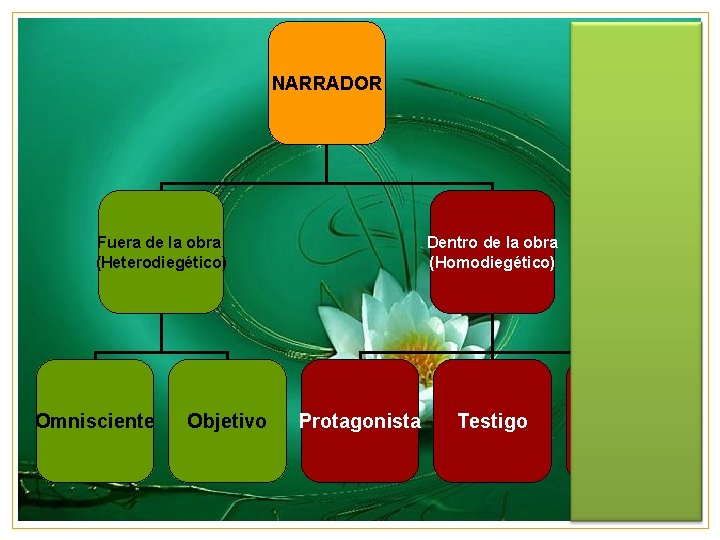 NARRADOR

Fuera de la obra (Heterodiegético)

Dentro de la obra (Homodiegético)

Omnisciente

Objetivo

Protagonista

Testigo